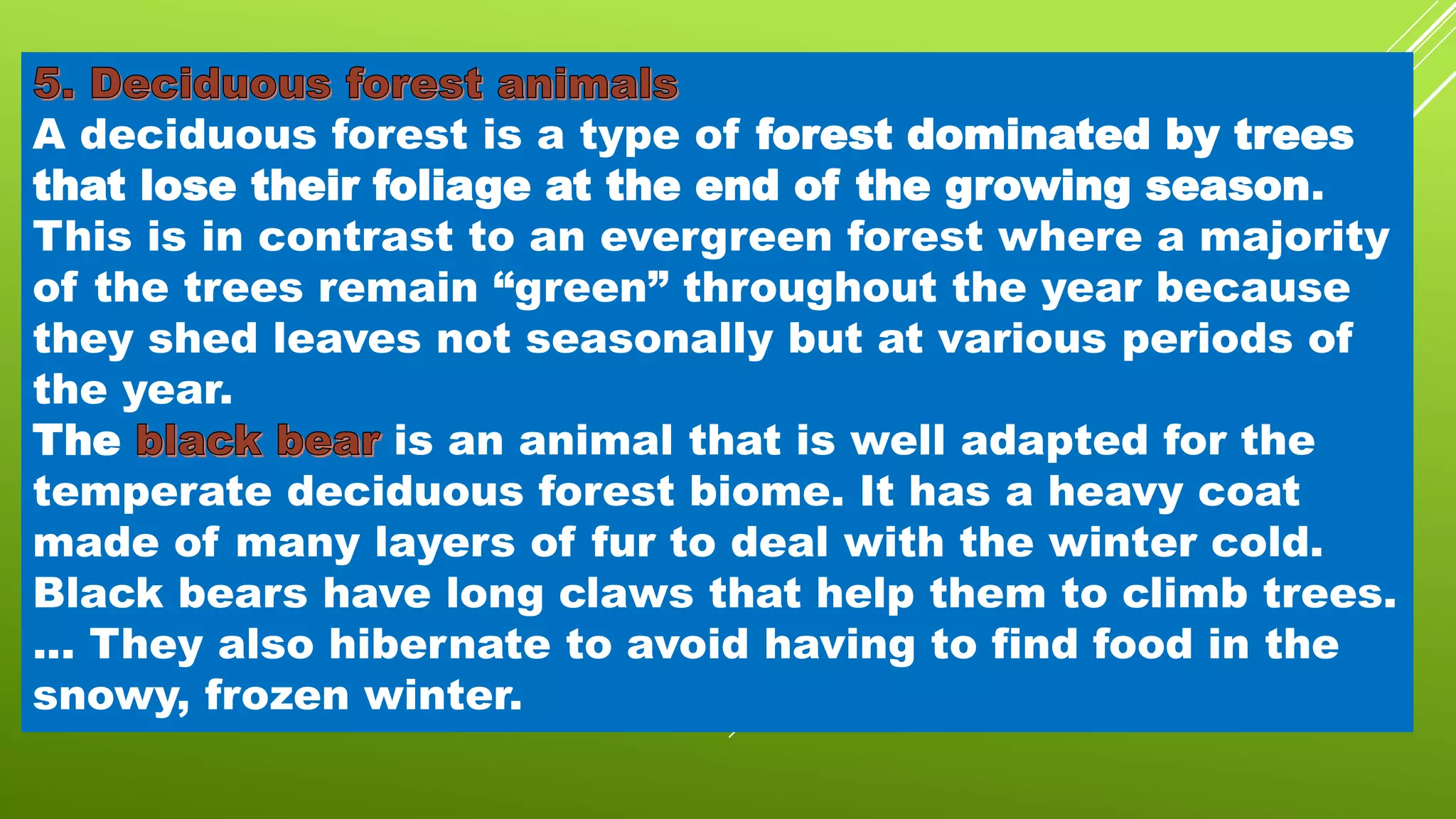 5. Deciduous forest animals
A deciduous forest is a type of forest dominated by trees that lose their foliage at the end of the growing season. This is in contrast to an evergreen forest where a majority of the trees remain “green” throughout the year because they shed leaves not seasonally but at various periods of the year.
The black bear is an animal that is well adapted for the temperate deciduous forest biome. It has a heavy coat made of many layers of fur to deal with the winter cold. Black bears have long claws that help them to climb trees. ... They also hibernate to avoid having to find food in the snowy, frozen winter.